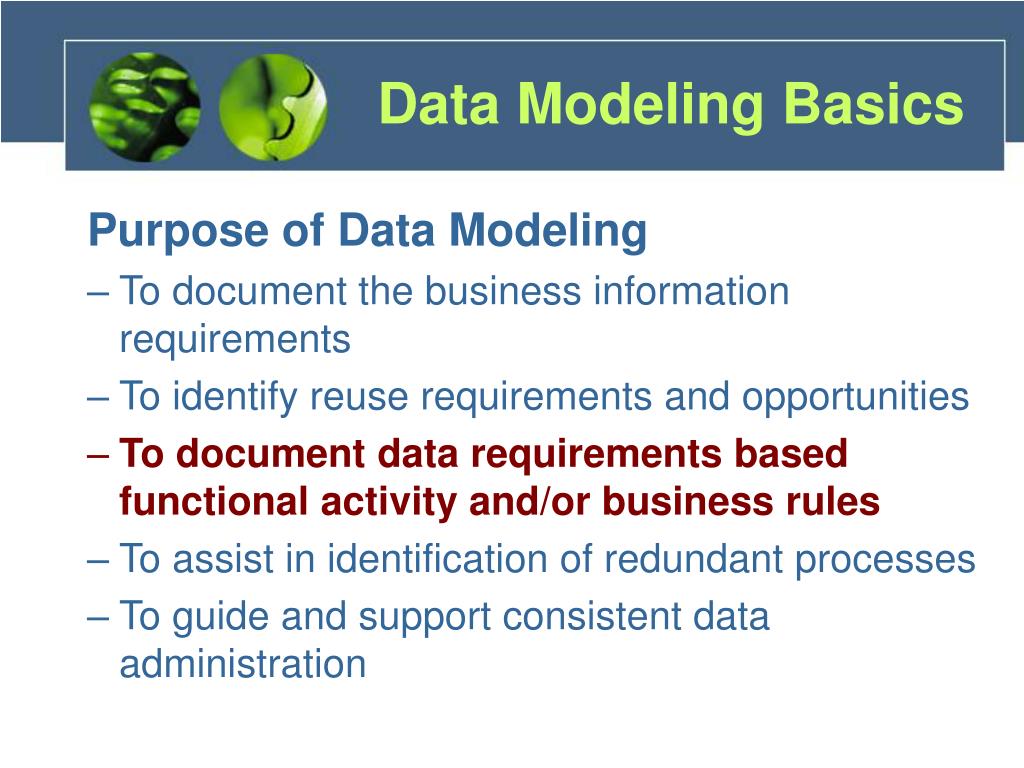 Data Modeling Basics

Purpose of Data Modeling

– To document the business information requirements

– To identify reuse requirements and opportunities

– To document data requirements based functional activity and/or business rules

– To assist in identification of redundant processes

– To guide and support consistent data administration